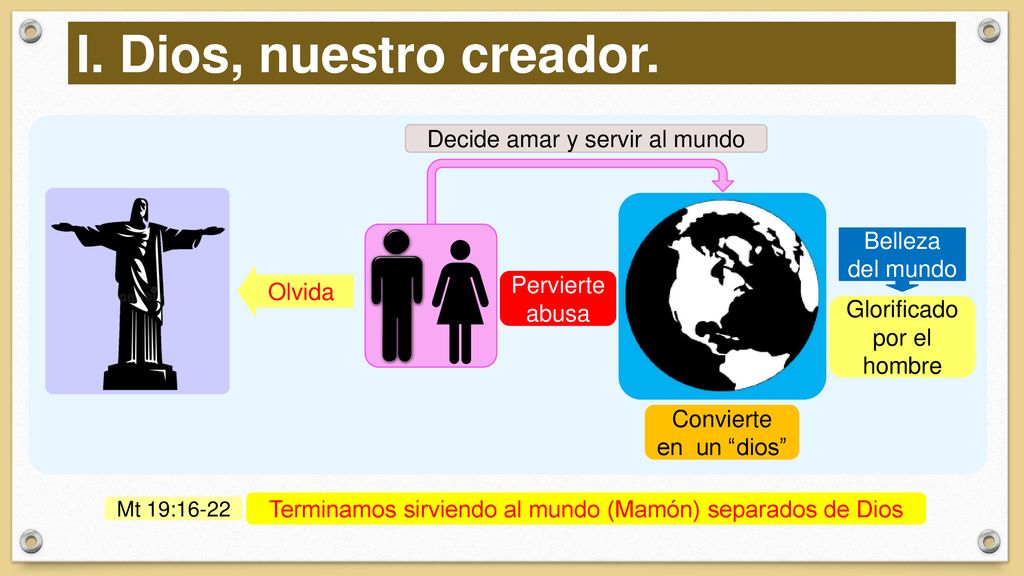 I. Dios, nuestro creador.

Decide amar y servir al mundo

Olvida

Pervierte abusa

Belleza del mundo

Glorificado por el hombre

Convierte en un “dios”

Mt 19:16-22

Terminamos sirviendo al mundo (Mamón) separados de Dios